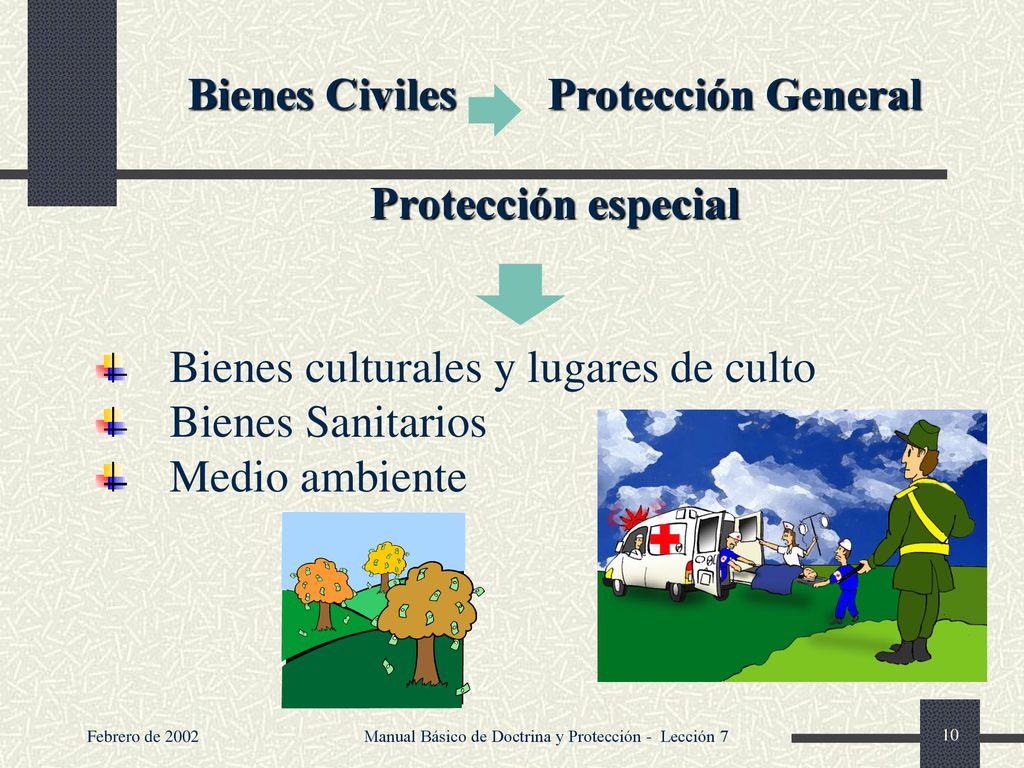 Bienes Civiles Protección General

Protección especial

Bienes culturales y lugares de culto
Bienes Sanitarios
Medio ambiente

Febrero de 2002

Manual Básico de Doctrina y Protección - Lección 7

10